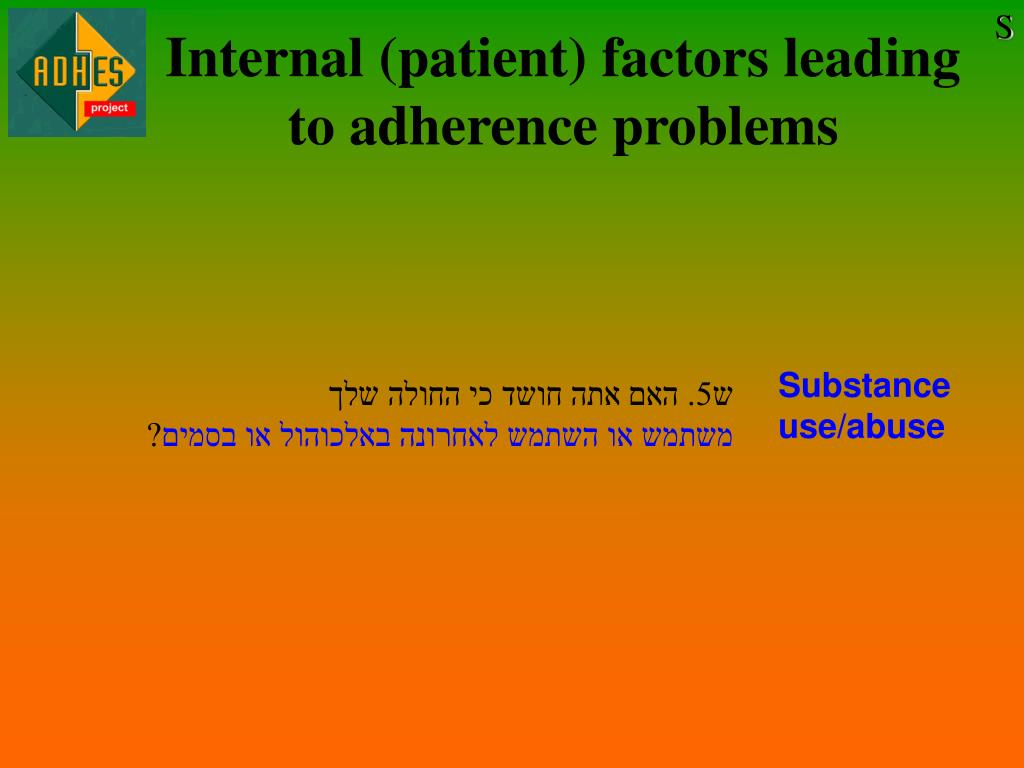 ADHES project

Internal (patient) factors leading to adherence problems

S

ש5. האם אתה חושד כי החולה שלך משתמש או השתמש לאחרונה באלכוהול או בסמים?

Substance use/abuse